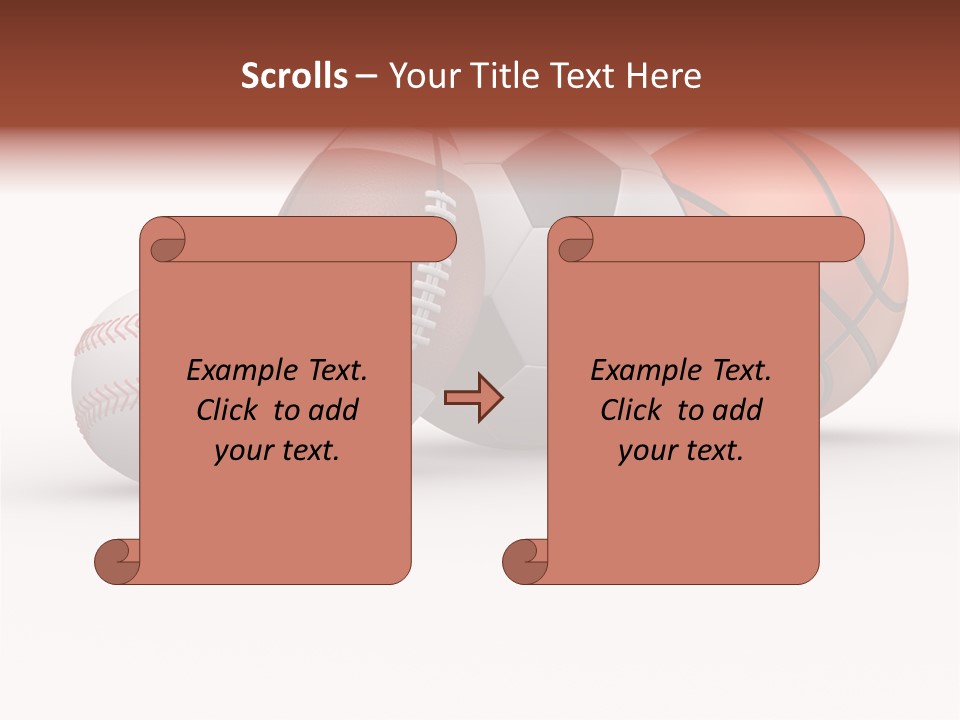 Scrolls – Your Title Text Here

Example Text. Click to add your text.

Example Text. Click to add your text.